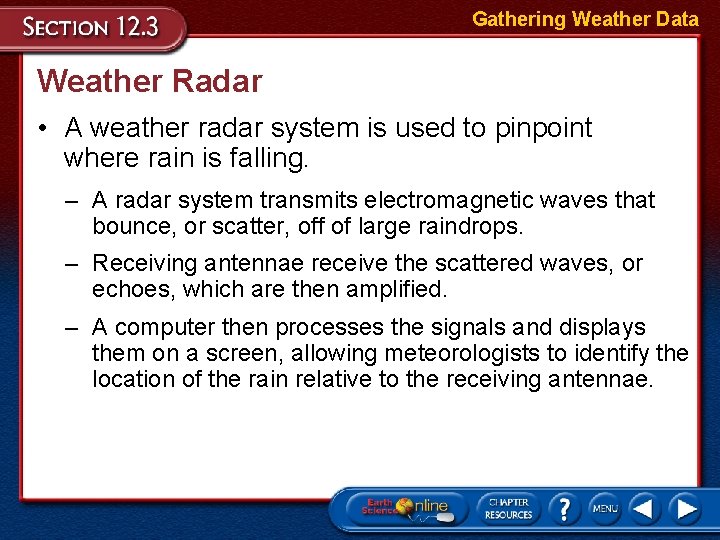 SECTION 12.3

Gathering Weather Data

Weather Radar

• A weather radar system is used to pinpoint where rain is falling.

– A radar system transmits electromagnetic waves that bounce, or scatter, off of large raindrops.

– Receiving antennae receive the scattered waves, or echoes, which are then amplified.

– A computer then processes the signals and displays them on a screen, allowing meteorologists to identify the location of the rain relative to the receiving antennae.

Earth Science Online

CHAPTER RESOURCES

?

MENU